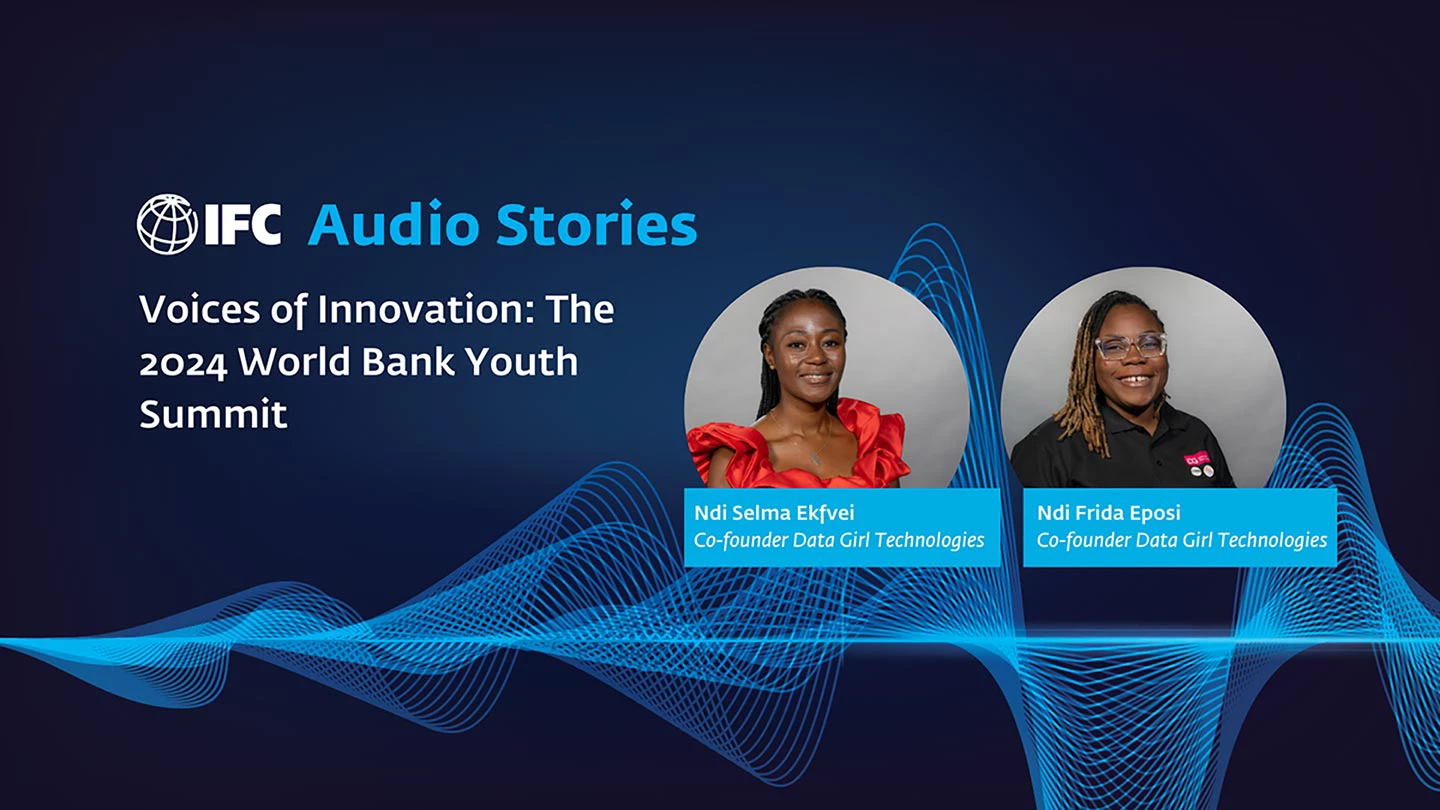 IFC Audio Stories

Voices of Innovation: The 2024 World Bank Youth Summit

Ndi Selma Ekfvei
Co-founder Data Girl Technologies

Ndi Frida Eposi
Co-founder Data Girl Technologies